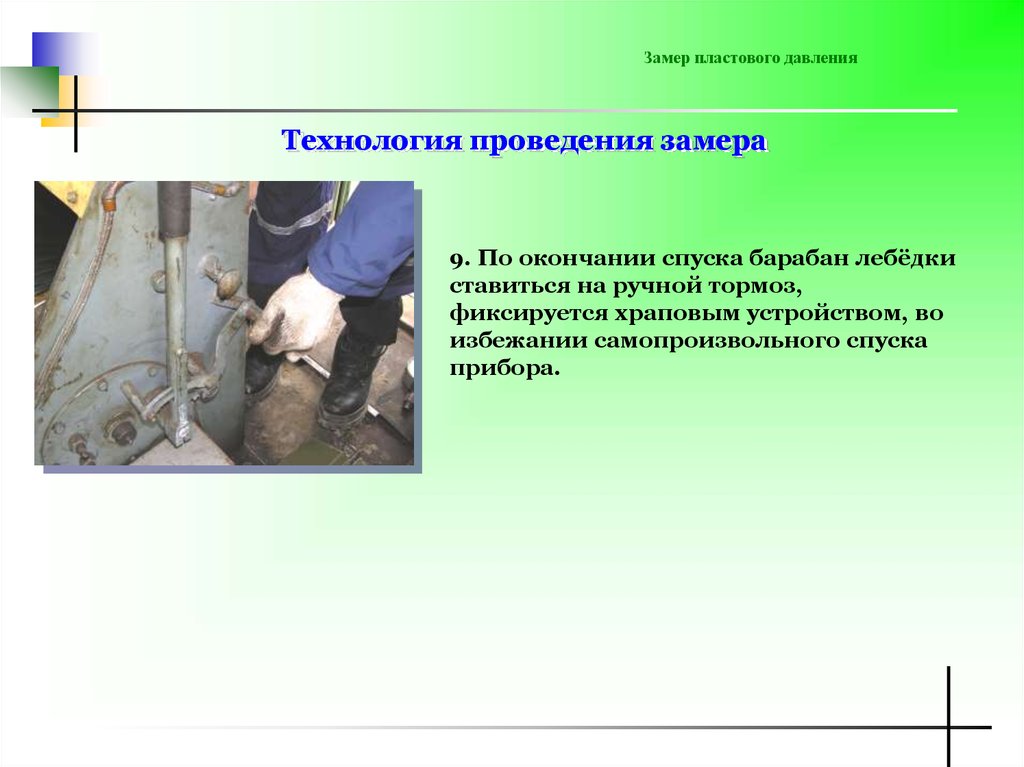 Замер пластового давления

Технология проведения замера

9. По окончании спуска барабан лебёдки ставиться на ручной тормоз, фиксируется храповым устройством, во избежании самопроизвольного спуска прибора.